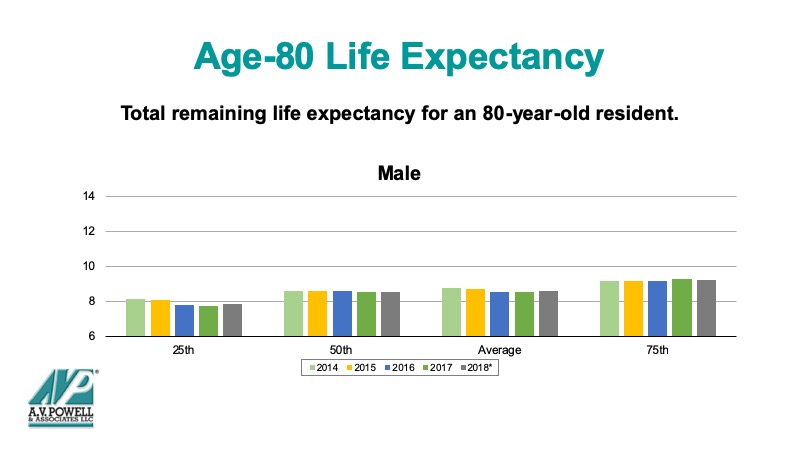 Age-80 Life Expectancy

Total remaining life expectancy for an 80-year-old resident.

Male

14
12
10
8
6

25th
50th
Average
75th

2014
2015
2016
2017
2018*

AVP
A.V. POWELL
& ASSOCIATES LLC